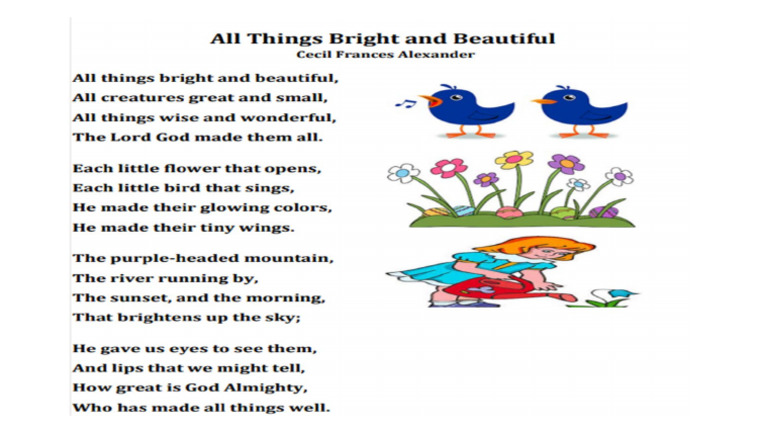 All Things Bright and Beautiful
Cecil Frances Alexander

All things bright and beautiful,
All creatures great and small,
All things wise and wonderful,
The Lord God made them all.

Each little flower that opens,
Each little bird that sings,
He made their glowing colors,
He made their tiny wings.

The purple-headed mountain,
The river running by,
The sunset, and the morning,
That brightens up the sky;

He gave us eyes to see them,
And lips that we might tell,
How great is God Almighty,
Who has made all things well.